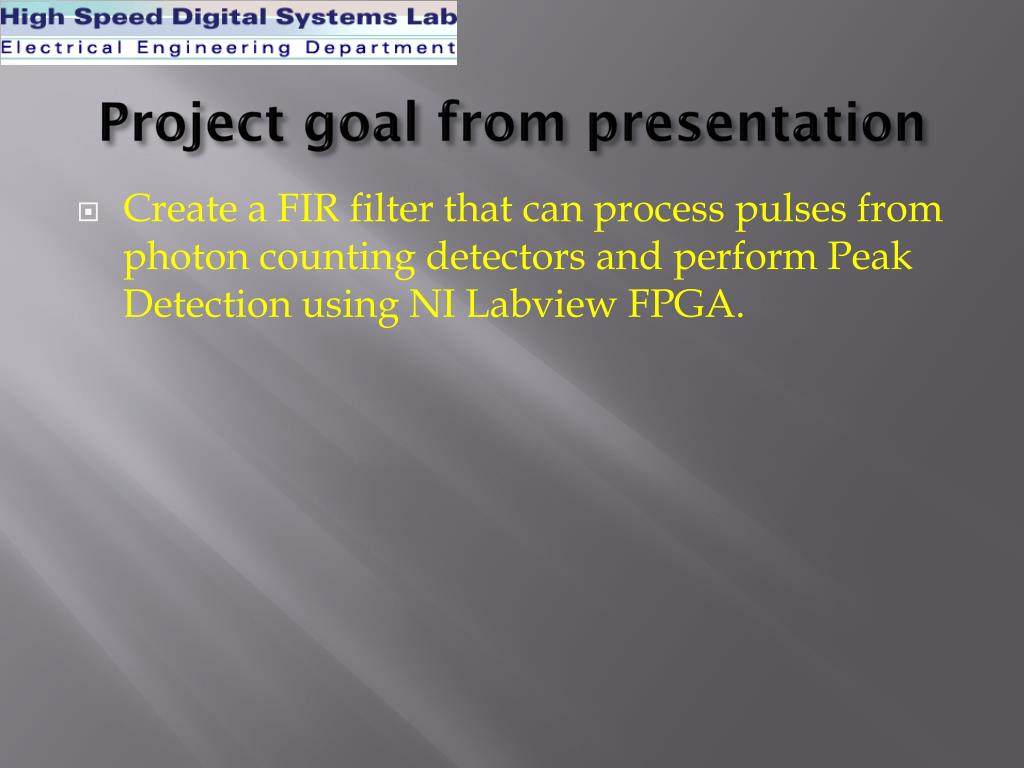 High Speed Digital Systems Lab
Electrical Engineering Department

Project goal from presentation

Create a FIR filter that can process pulses from photon counting detectors and perform Peak Detection using NI Labview FPGA.